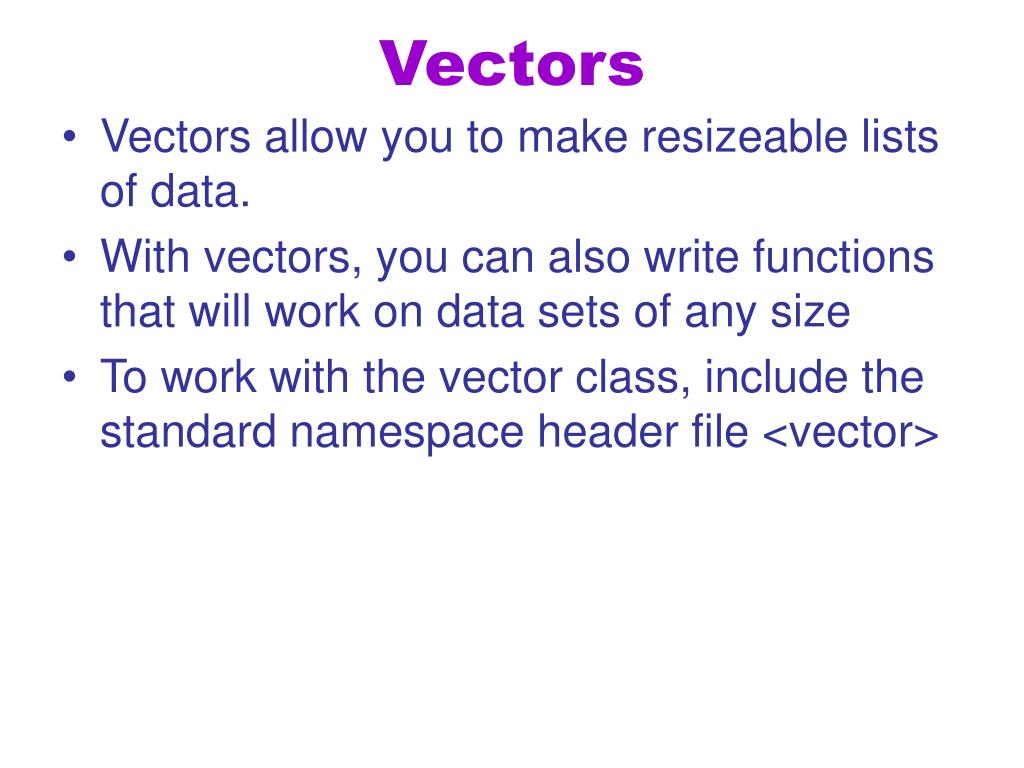 Vectors

• Vectors allow you to make resizeable lists of data.
• With vectors, you can also write functions that will work on data sets of any size
• To work with the vector class, include the standard namespace header file <vector>